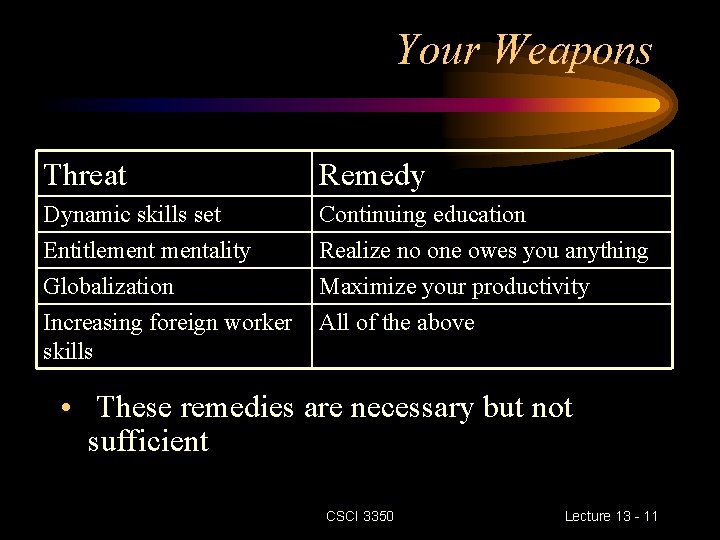 Your Weapons

| Threat | Remedy |
|---|---|
| Dynamic skills set | Continuing education |
| Entitlement mentality | Realize no one owes you anything |
| Globalization | Maximize your productivity |
| Increasing foreign worker skills | All of the above |

• These remedies are necessary but not sufficient

CSCI 3350

Lecture 13 - 11